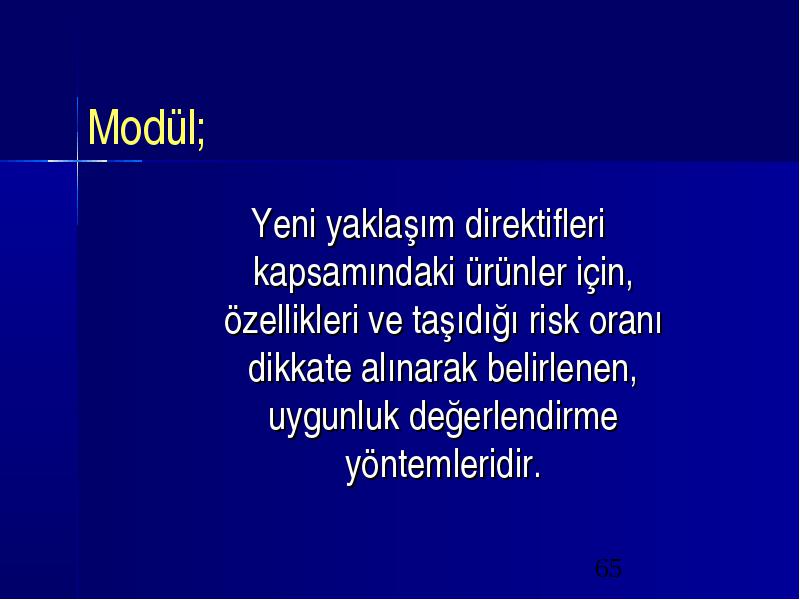 Modül;

Yeni yaklaşım direktifleri kapsamındaki ürünler için, özellikleri ve taşıdığı risk oranı dikkate alınarak belirlenen, uygunluk değerlendirme yöntemleridir.

65